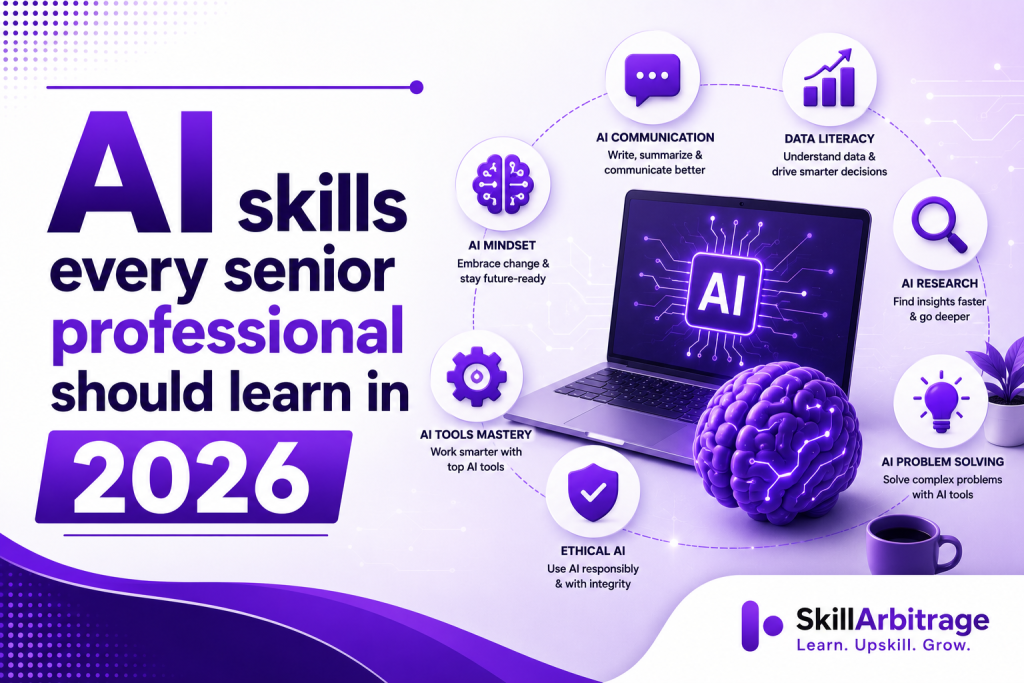 AI skills every senior professional should learn in 2026

AI COMMUNICATION
Write, summarize & communicate better

DATA LITERACY
Understand data & drive smarter decisions

AI MINDSET
Embrace change & stay future-ready

AI

AI RESEARCH
Find insights faster & go deeper

AI TOOLS MASTERY
Work smarter with top AI tools

AI PROBLEM SOLVING
Solve complex problems with AI tools

ETHICAL AI
Use AI responsibly & with integrity

SkillArbitrage
Learn. Upskill. Grow.